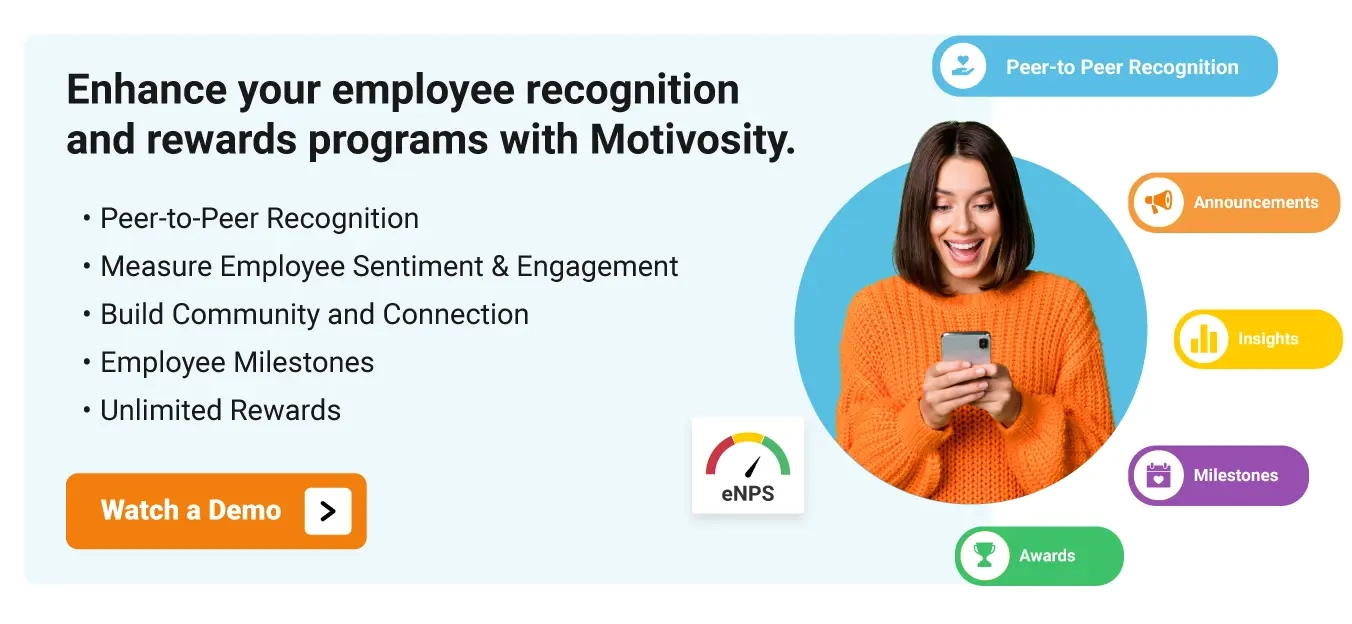 Enhance your employee recognition and rewards programs with Motivosity.

• Peer-to-Peer Recognition
• Measure Employee Sentiment & Engagement
• Build Community and Connection
• Employee Milestones
• Unlimited Rewards

Watch a Demo >

eNPS

Peer-to Peer Recognition

Announcements

Insights

Milestones

Awards